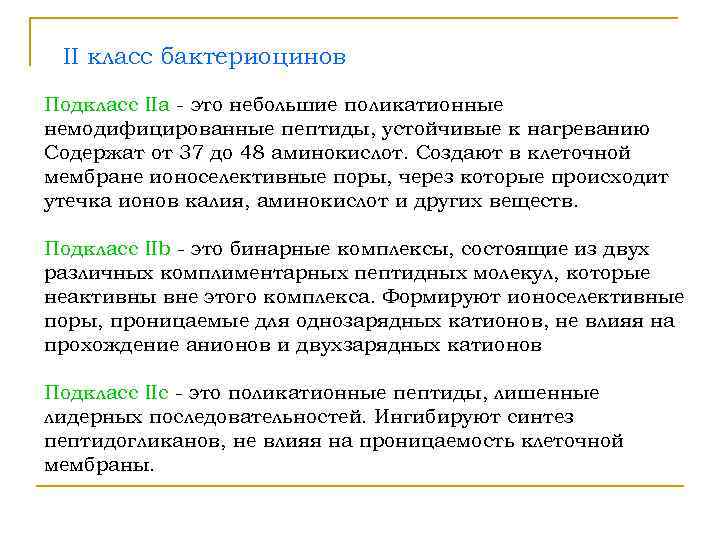 II класс бактериоцинов

Подкласс IIa - это небольшие поликатионные немодифицированные пептиды, устойчивые к нагреванию Содержат от 37 до 48 аминокислот. Создают в клеточной мембране ионоселективные поры, через которые происходит утечка ионов калия, аминокислот и других веществ.

Подкласс IIb - это бинарные комплексы, состоящие из двух различных комплиментарных пептидных молекул, которые неактивны вне этого комплекса. Формируют ионоселективные поры, проницаемые для однозарядных катионов, не влияя на прохождение анионов и двухзарядных катионов

Подкласс IIc - это поликатионные пептиды, лишенные лидерных последовательностей. Ингибируют синтез пептидогликанов, не влияя на проницаемость клеточной мембраны.